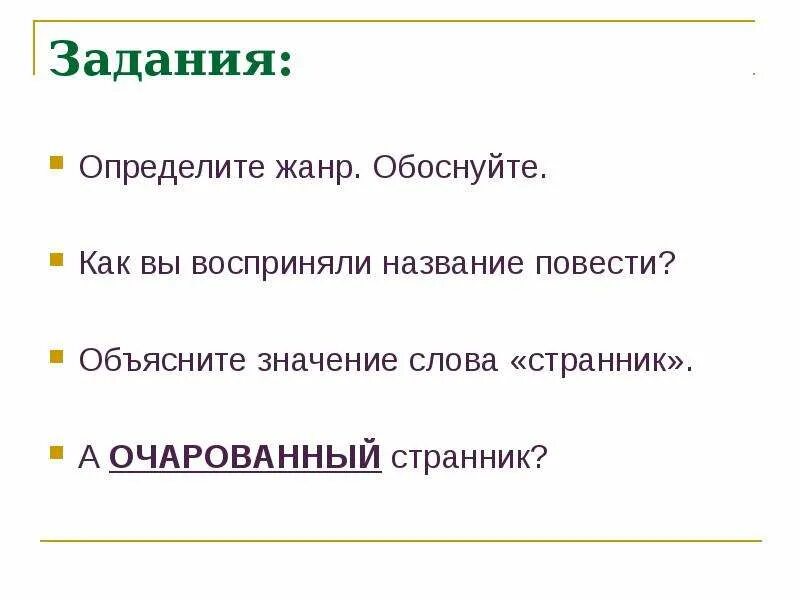 Задания:

Определите жанр. Обоснуйте.

Как вы восприняли название повести?

Объясните значение слова «странник».

А ОЧАРОВАННЫЙ странник?